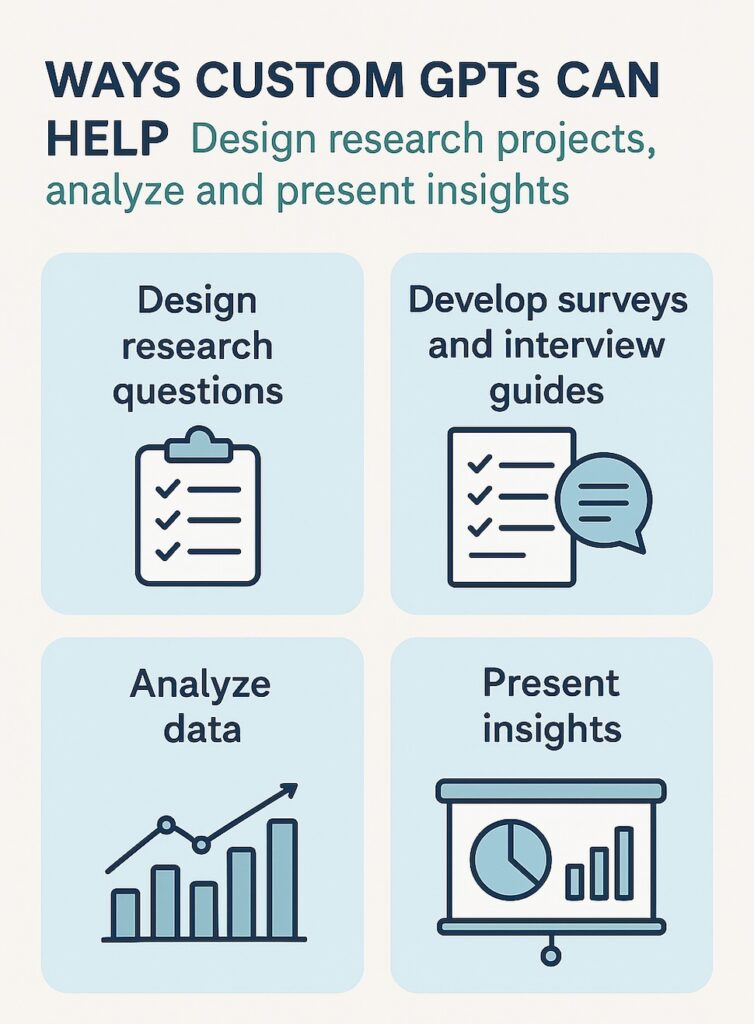 WAYS CUSTOM GPTs CAN HELP Design research projects, analyze and present insights

Design research questions

Develop surveys and interview guides

Analyze data

Present insights